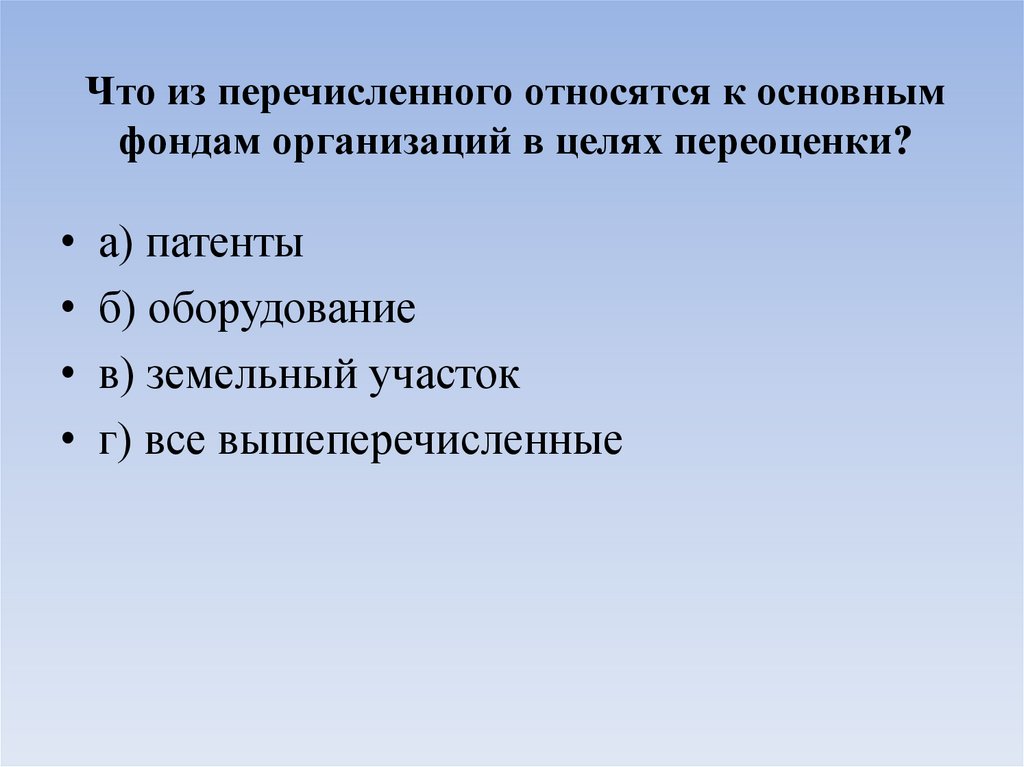 Что из перечисленного относятся к основным фондам организаций в целях переоценки?

• а) патенты
• б) оборудование
• в) земельный участок
• г) все вышеперечисленные